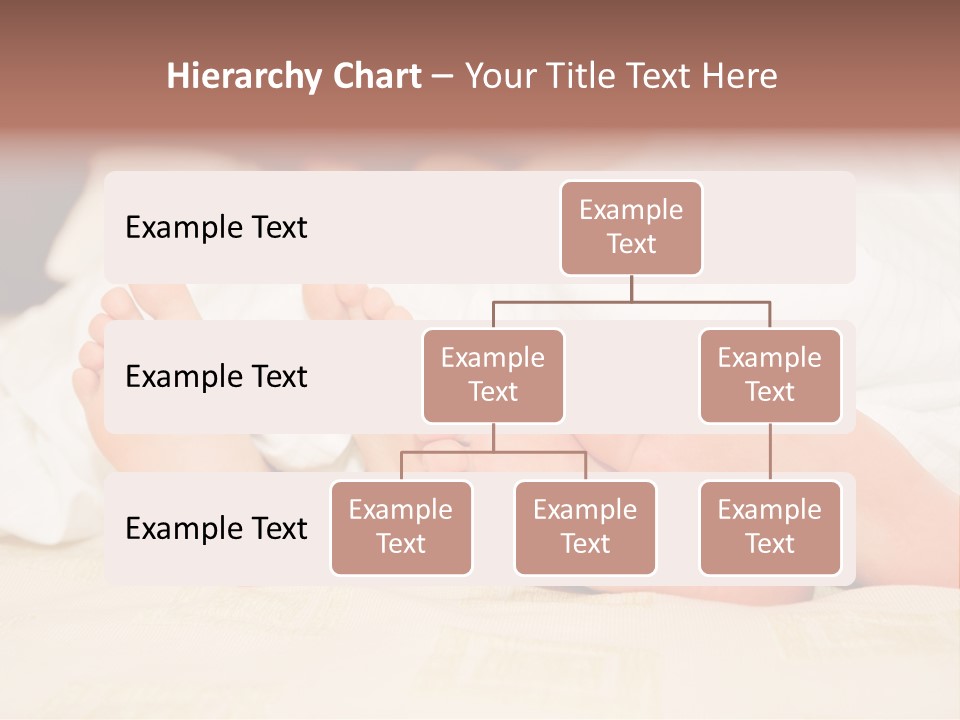 Hierarchy Chart – Your Title Text Here

Example Text

Example Text

Example Text

Example Text

Example Text

Example Text

Example Text

Example Text

Example Text